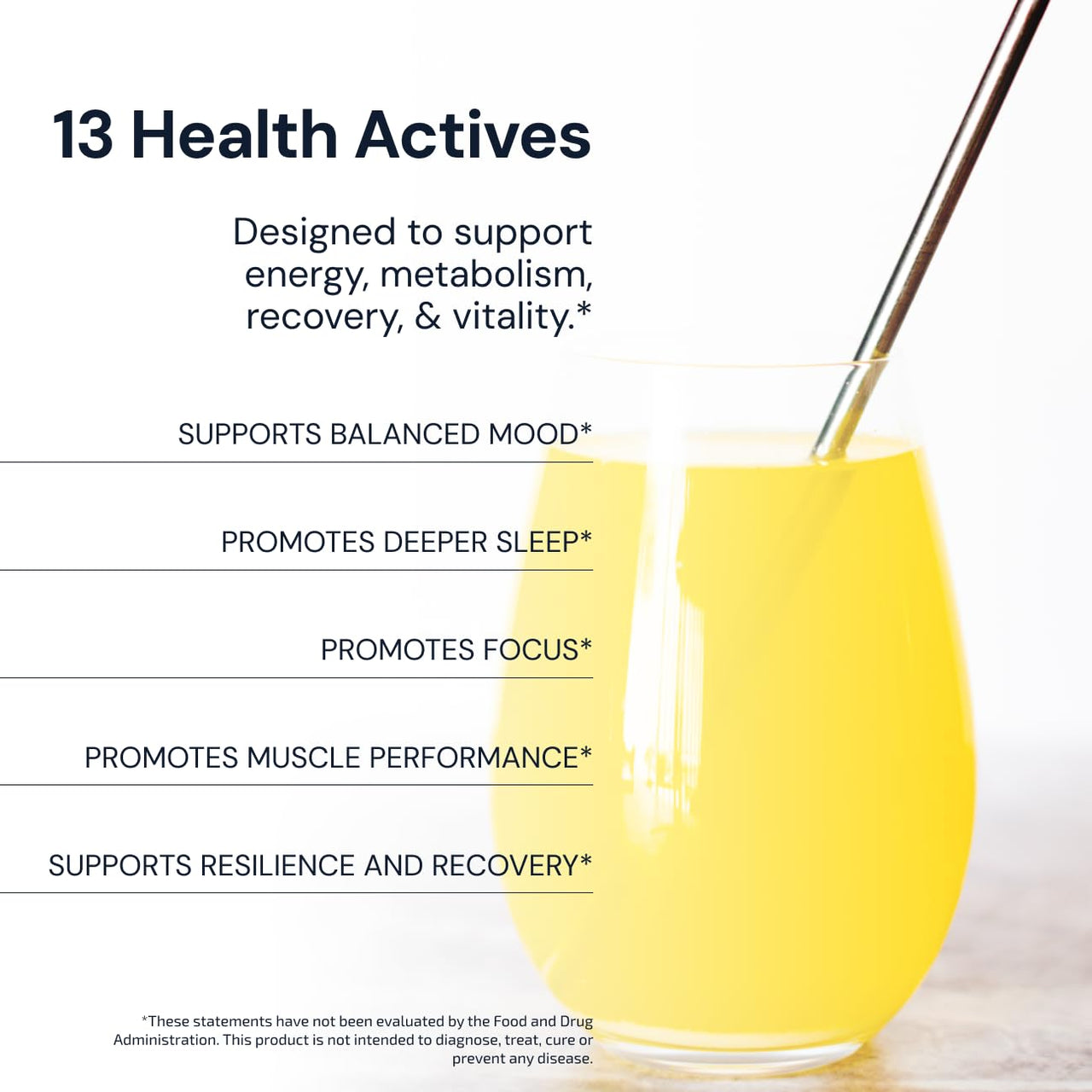 13 Health Actives

Designed to support energy, metabolism, recovery, & vitality.*

SUPPORTS BALANCED MOOD*

PROMOTES DEEPER SLEEP*

PROMOTES FOCUS*

PROMOTES MUSCLE PERFORMANCE*

SUPPORTS RESILIENCE AND RECOVERY*

*These statements have not been evaluated by the Food and Drug Administration. This product is not intended to diagnose, treat, cure or prevent any disease.